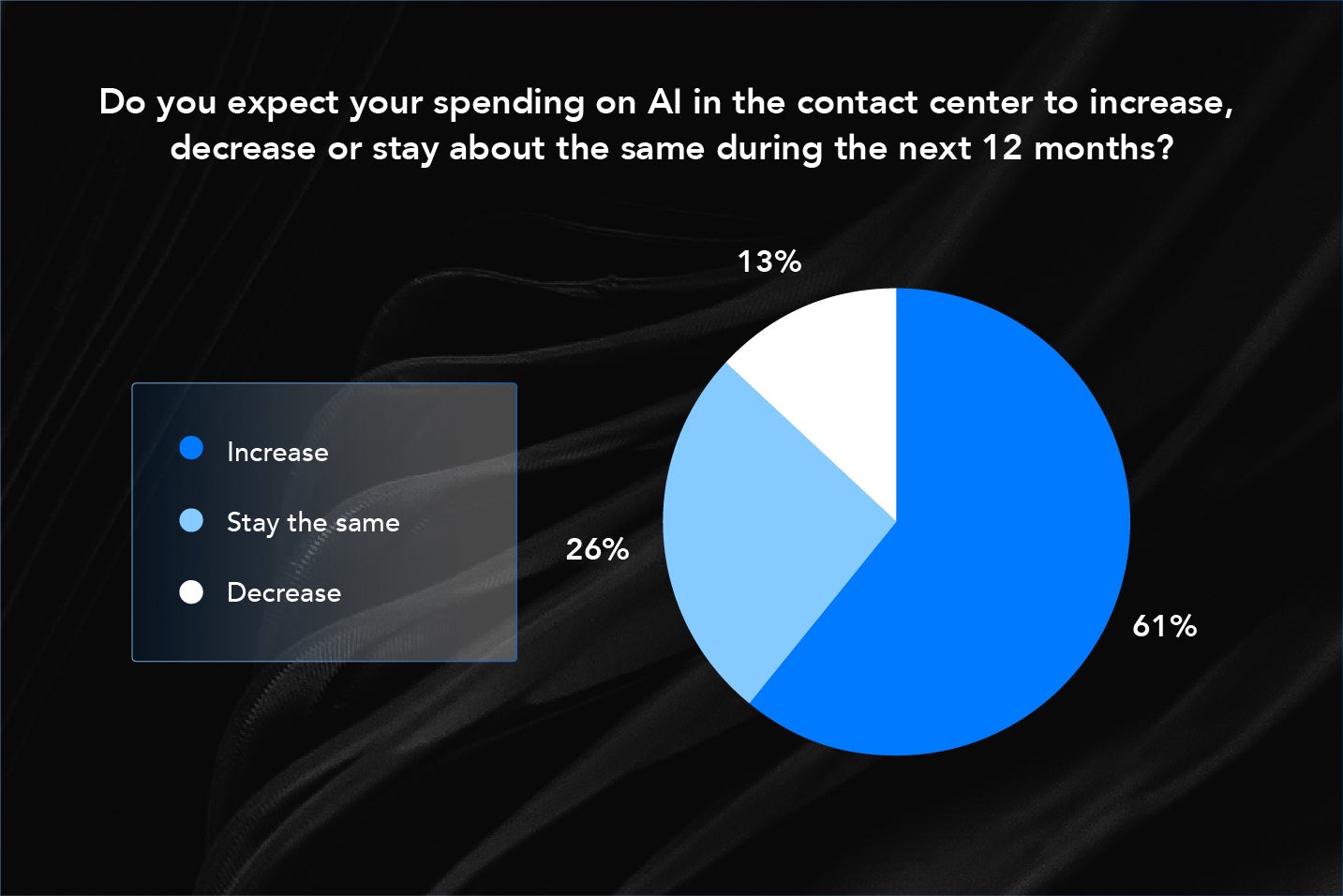 Do you expect your spending on AI in the contact center to increase, decrease or stay about the same during the next 12 months?

Increase

Stay the same

Decrease

13%

26%

61%